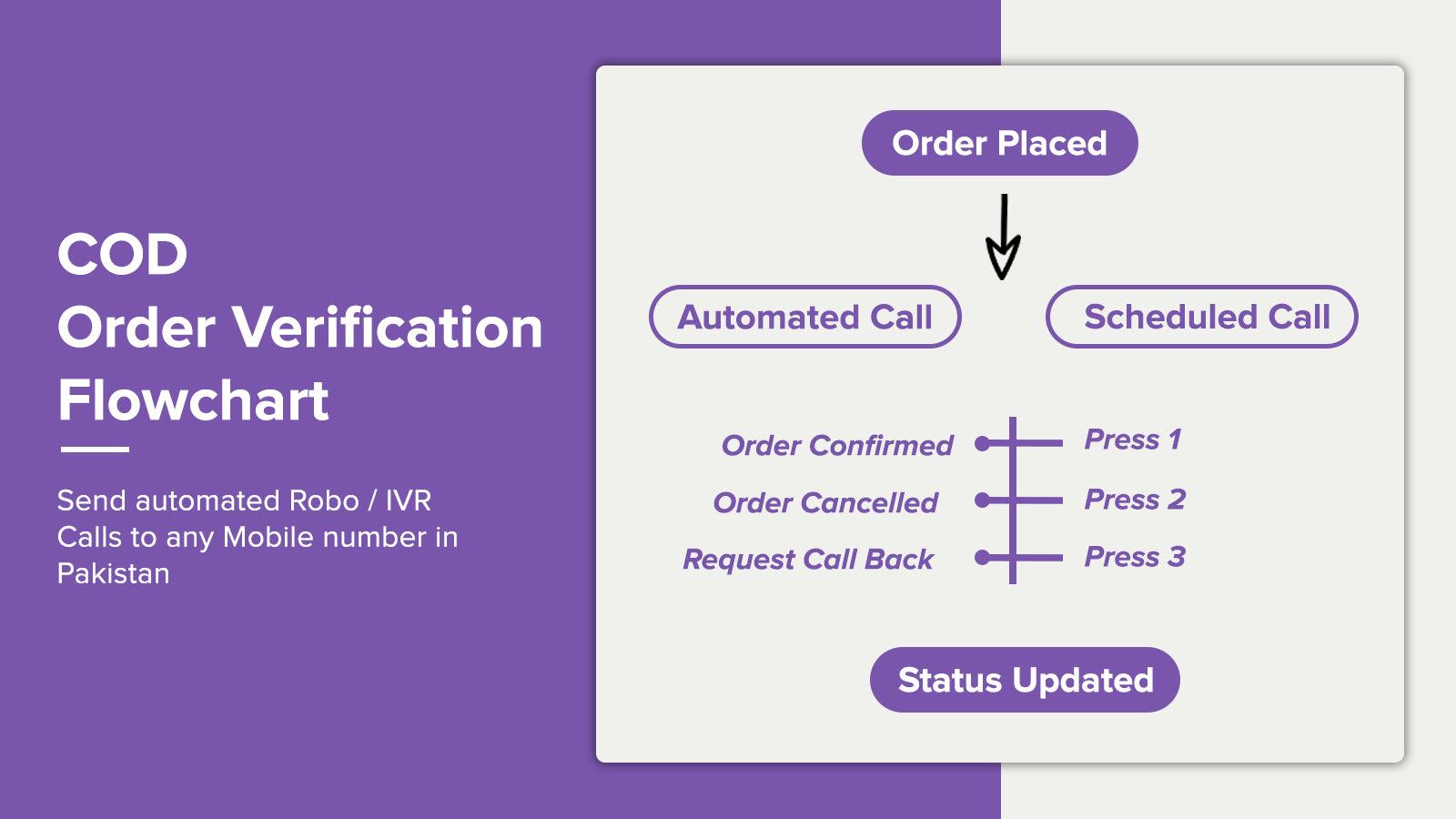 COD
Order Verification
Flowchart

Send automated Robo / IVR Calls to any Mobile number in Pakistan

Order Placed

Automated Call

Scheduled Call

Order Confirmed
Press 1

Order Cancelled
Press 2

Request Call Back
Press 3

Status Updated